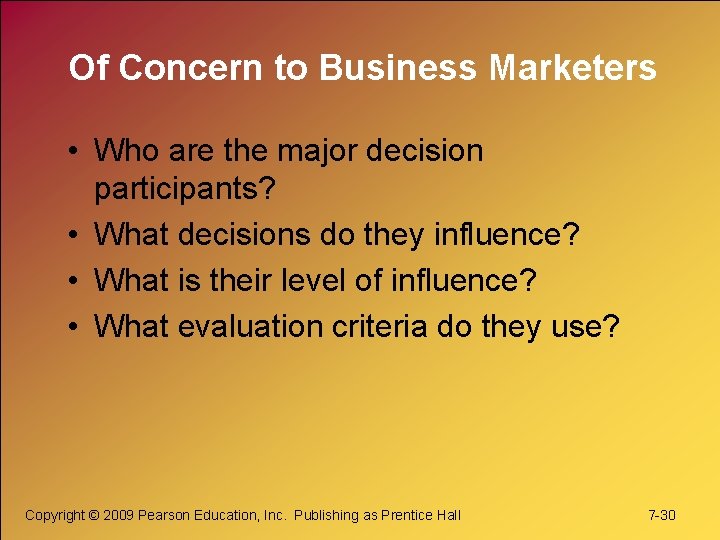 Of Concern to Business Marketers

• Who are the major decision participants?
• What decisions do they influence?
• What is their level of influence?
• What evaluation criteria do they use?

Copyright © 2009 Pearson Education, Inc. Publishing as Prentice Hall

7-30